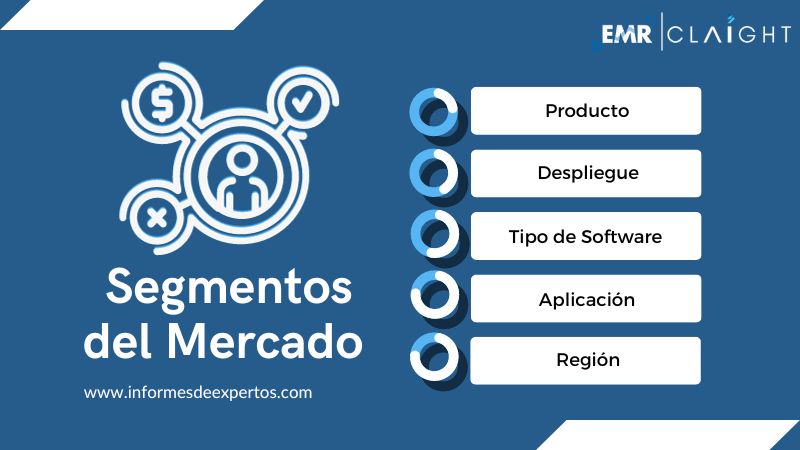 EMR | CLAIGHT

Segmentos del Mercado

www.informesdeexpertos.com

Producto

Despliegue

Tipo de Software

Aplicación

Región